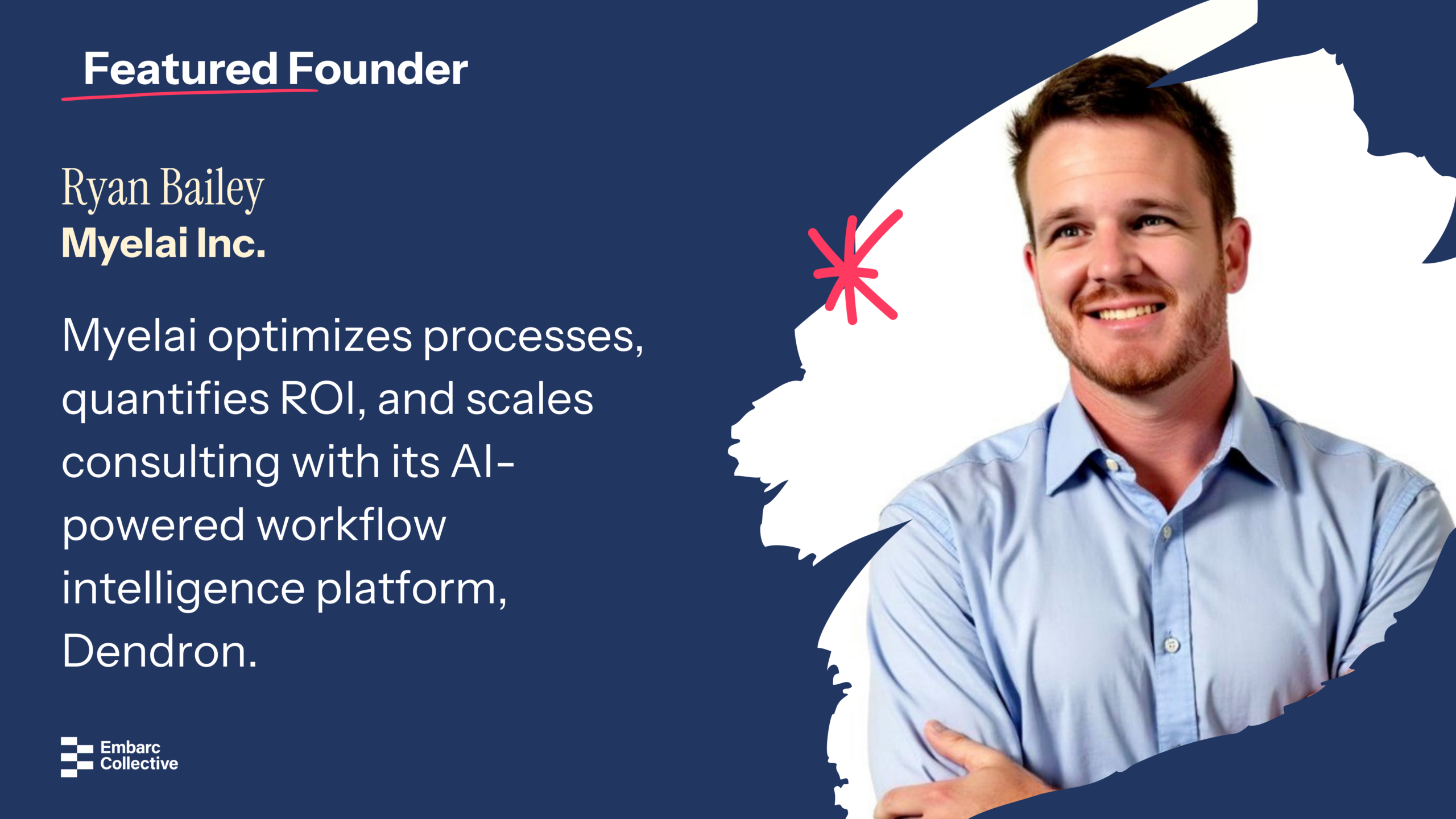 Featured Founder

Ryan Bailey
Myelai Inc.

Myelai optimizes processes, quantifies ROI, and scales consulting with its AI-powered workflow intelligence platform, Dendron.

Embarc Collective